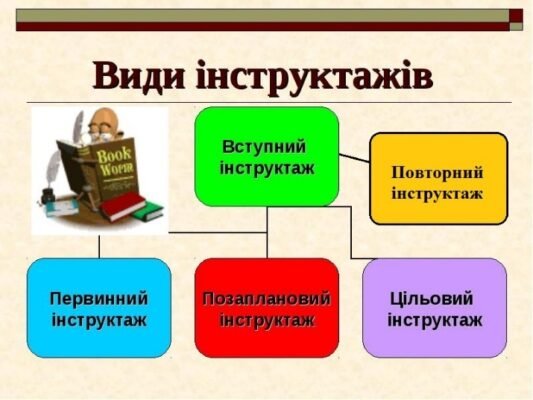 Види інструктажів

Book Worm

Вступний інструктаж

Повторний інструктаж

Первинний інструктаж

Позаплановий інструктаж

Цільовий інструктаж